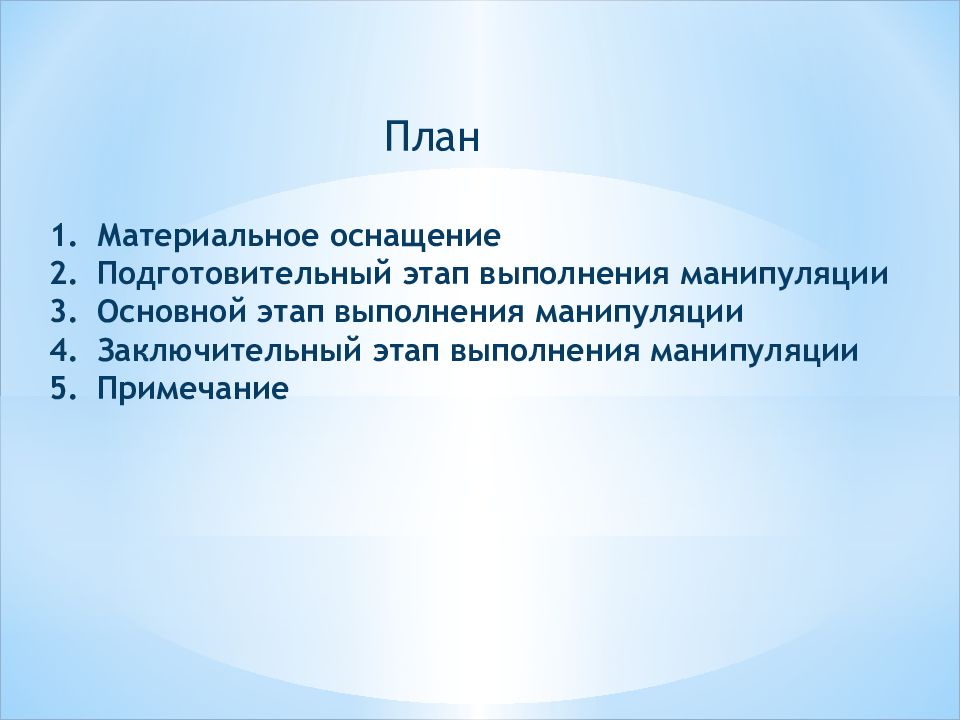 План

1. Материальное оснащение
2. Подготовительный этап выполнения манипуляции
3. Основной этап выполнения манипуляции
4. Заключительный этап выполнения манипуляции
5. Примечание